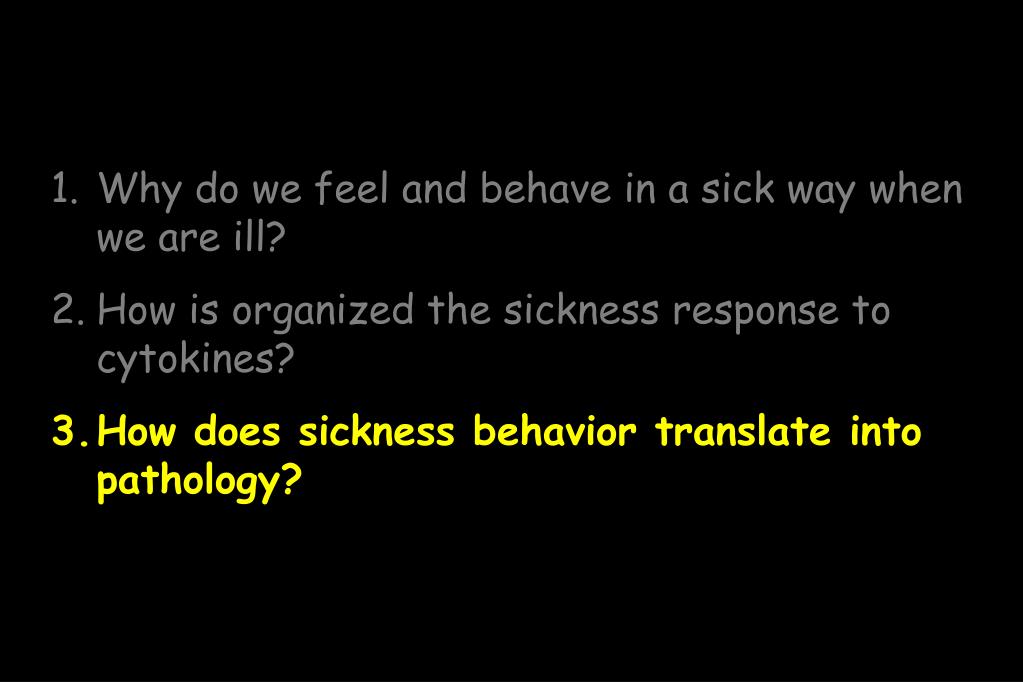 1. Why do we feel and behave in a sick way when we are ill?

2. How is organized the sickness response to cytokines?

3. How does sickness behavior translate into pathology?